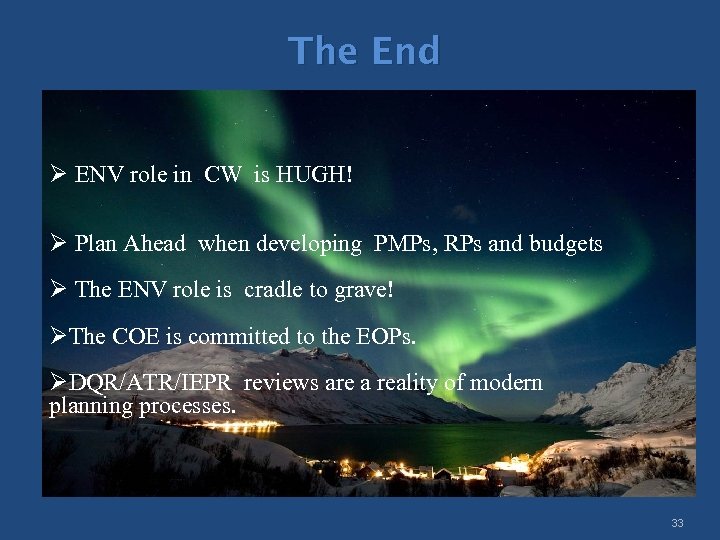 The End

➢ ENV role in CW is HUGH!

➢ Plan Ahead when developing PMPs, RPs and budgets

➢ The ENV role is cradle to grave!

➢The COE is committed to the EOPs.

➢DQR/ATR/IEPR reviews are a reality of modern planning processes.

33